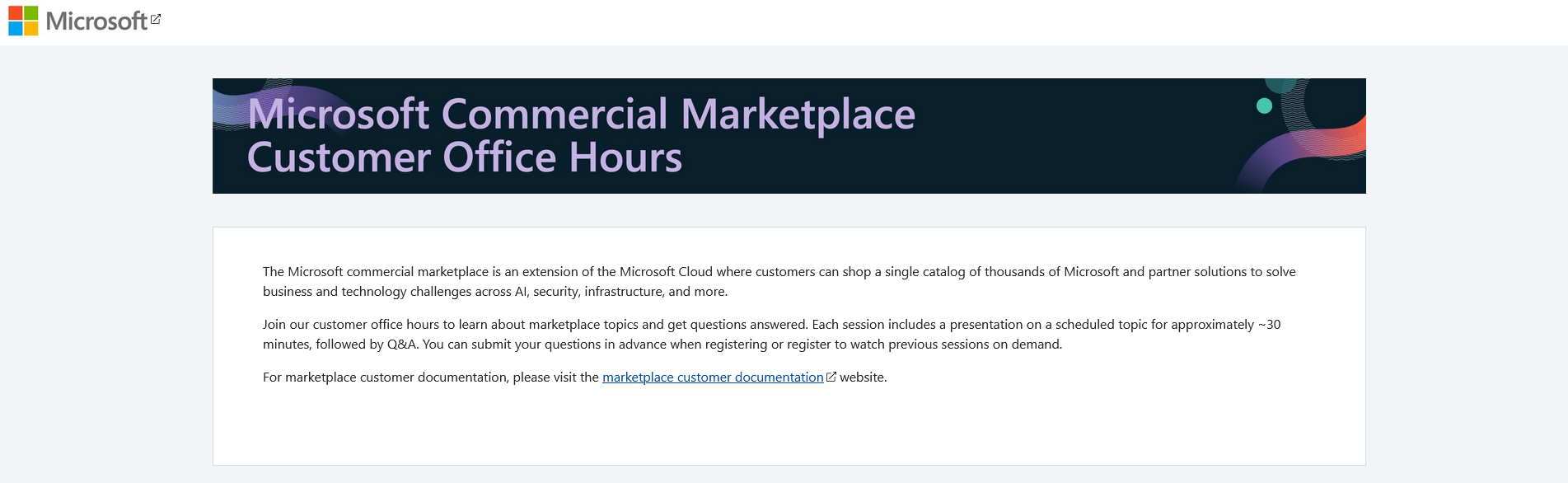 Microsoft

Microsoft Commercial Marketplace Customer Office Hours

The Microsoft commercial marketplace is an extension of the Microsoft Cloud where customers can shop a single catalog of thousands of Microsoft and partner solutions to solve business and technology challenges across AI, security, infrastructure, and more.

Join our customer office hours to learn about marketplace topics and get questions answered. Each session includes a presentation on a scheduled topic for approximately ~30 minutes, followed by Q&A. You can submit your questions in advance when registering or register to watch previous sessions on demand.

For marketplace customer documentation, please visit the marketplace customer documentation website.